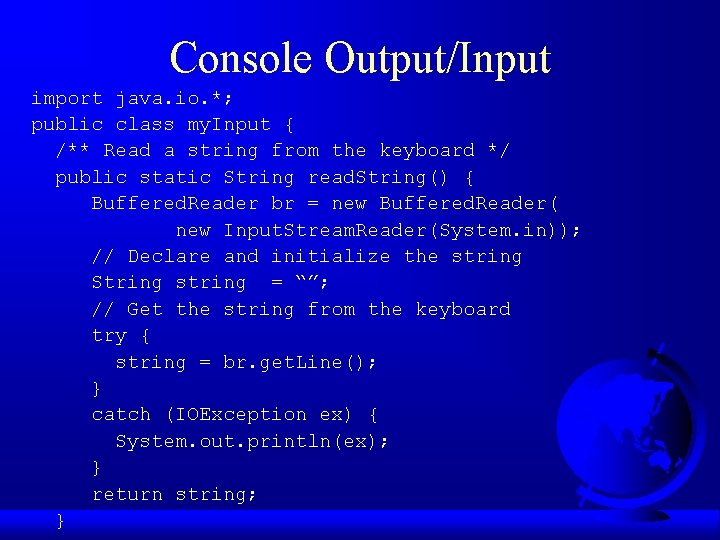 Console Output/Input

import java.io.*;
public class myInput {
/** Read a string from the keyboard */
public static String readString() {
BufferedReader br = new BufferedReader(
new InputStreamReader(System.in));
// Declare and initialize the string
String string = “”;
// Get the string from the keyboard
try {
string = br.getLine();
}
catch (IOException ex) {
System.out.println(ex);
}
return string;
}